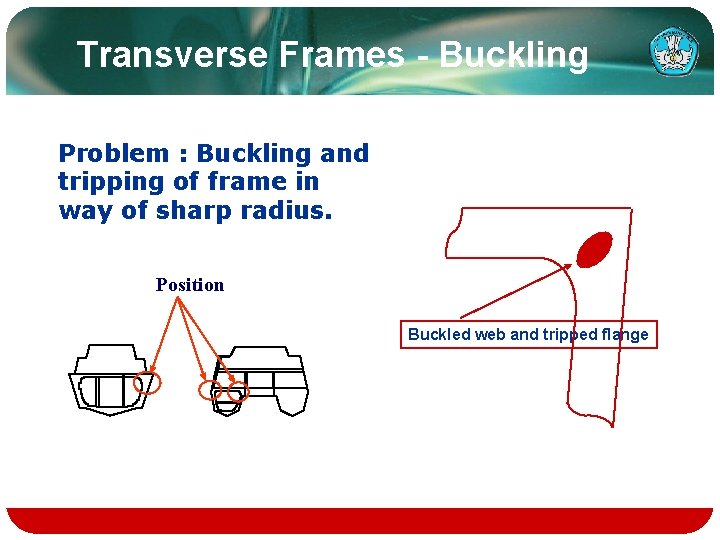 Transverse Frames - Buckling

Problem : Buckling and tripping of frame in way of sharp radius.

Position

Buckled web and tripped flange